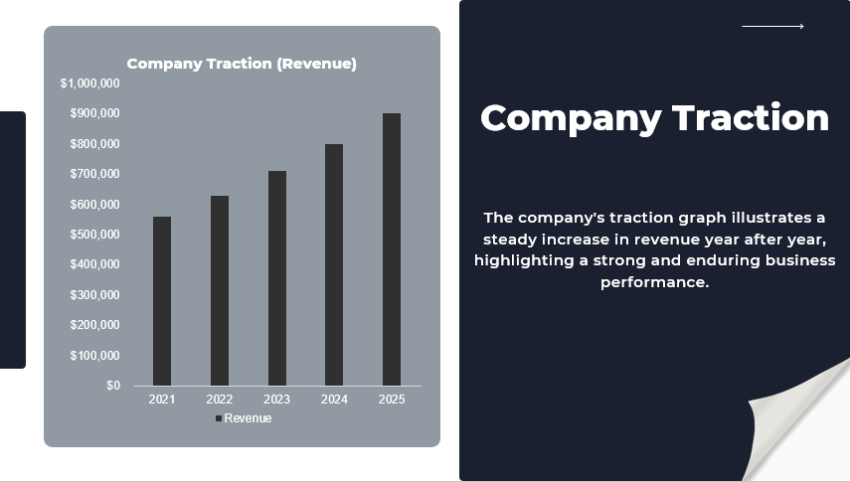 Company Traction (Revenue)

$1,000,000
$900,000
$800,000
$700,000
$600,000
$500,000
$400,000
$300,000
$200,000
$100,000
$0

2021 2022 2023 2024 2025

Revenue

Company Traction

The company's traction graph illustrates a steady increase in revenue year after year, highlighting a strong and enduring business performance.